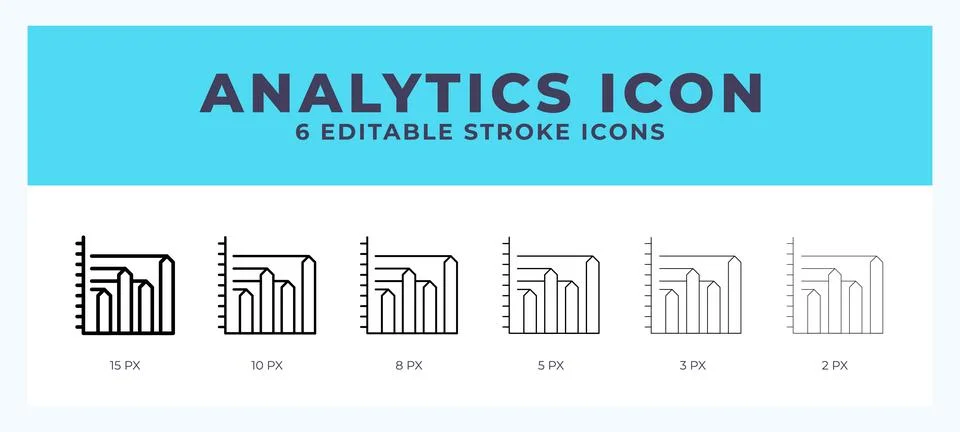 ANALYTICS ICON
6 EDITABLE STROKE ICONS

15 PX
10 PX
8 PX
5 PX
3 PX
2 PX